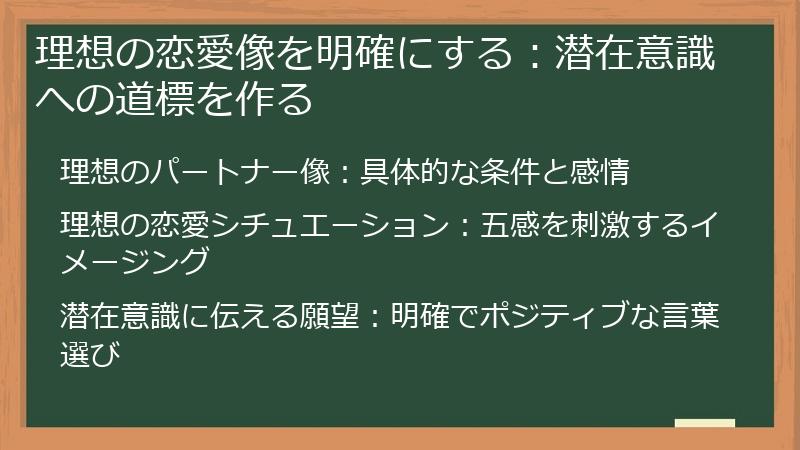 理想の恋愛像を明確にする：潜在意識への道標を作る

理想のパートナー像：具体的な条件と感情

理想の恋愛シチュエーション：五感を刺激するイメージング

潜在意識に伝える願望：明確でポジティブな言葉選び